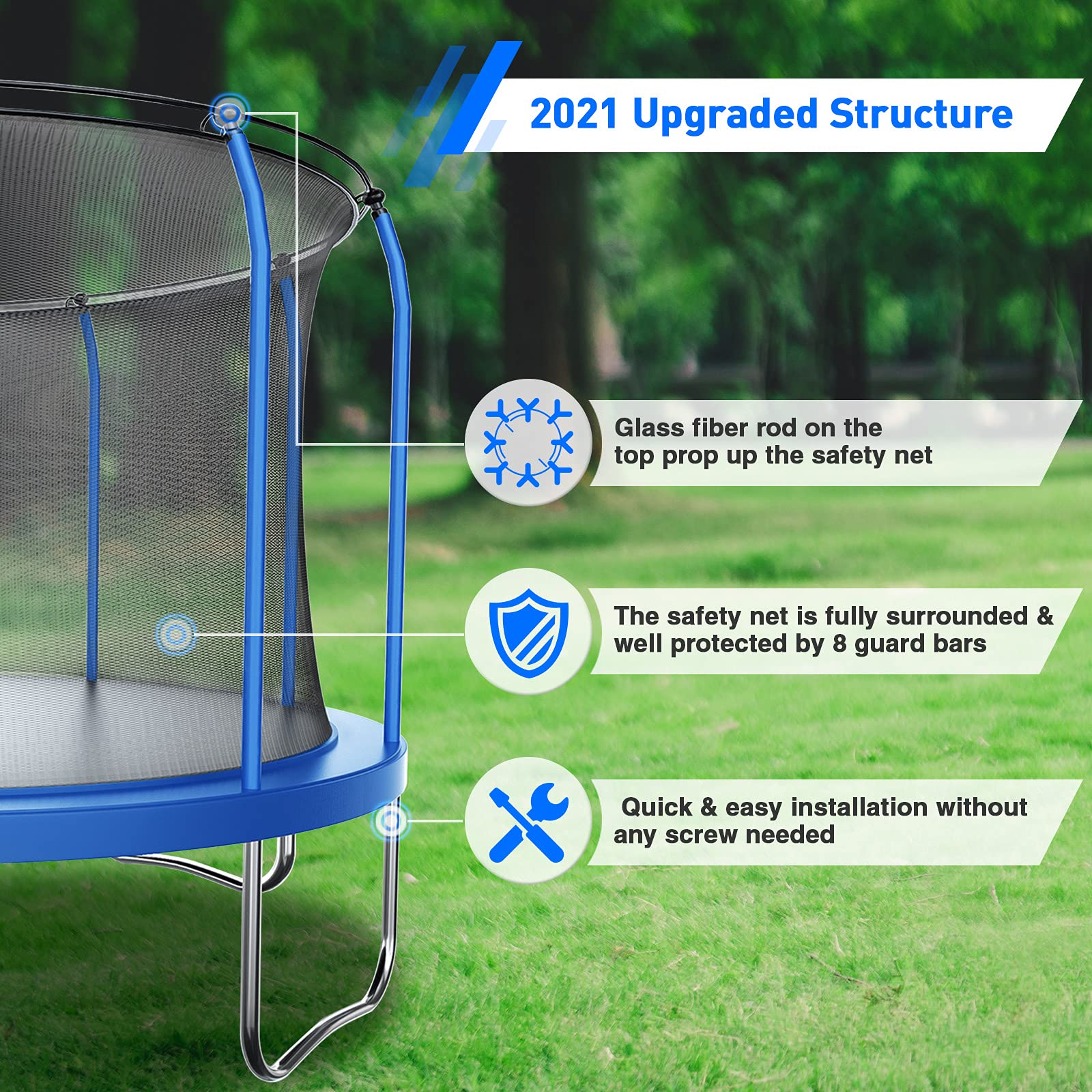 2021 Upgraded Structure

Glass fiber rod on the top prop up the safety net

The safety net is fully surrounded & well protected by 8 guard bars

Quick & easy installation without any screw needed